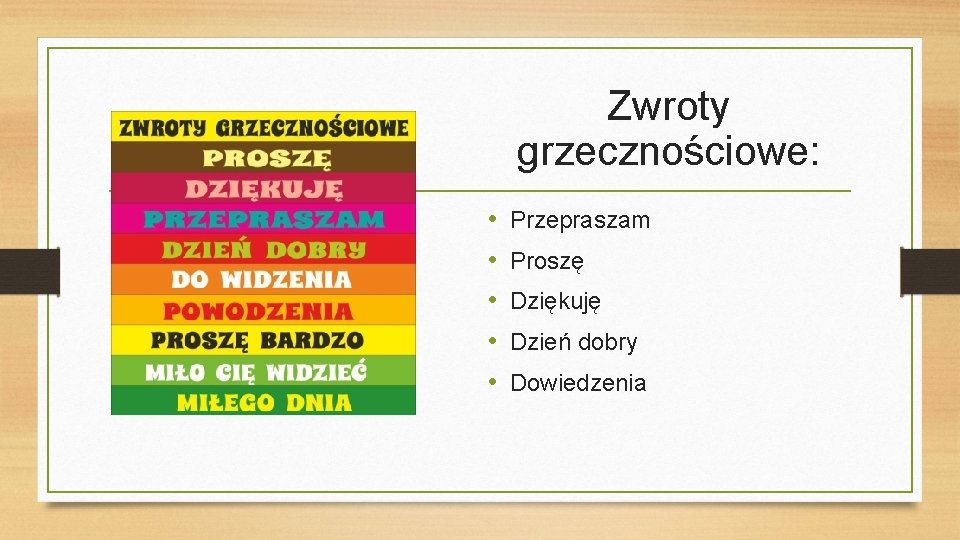 ZWROTY GRZECZNOŚCIOWE
PROSZĘ
DZIĘKUJĘ
PRZEPRASZAM
DZIEŃ DOBRY
DO WIDZENIA
POWODZENIA
PROSZĘ BARDZO
MIŁO CIĘ WIDZIEĆ
MIŁEGO DNIA

Zwroty grzecznościowe:

• Przepraszam
• Proszę
• Dziękuję
• Dzień dobry
• Dowiedzenia